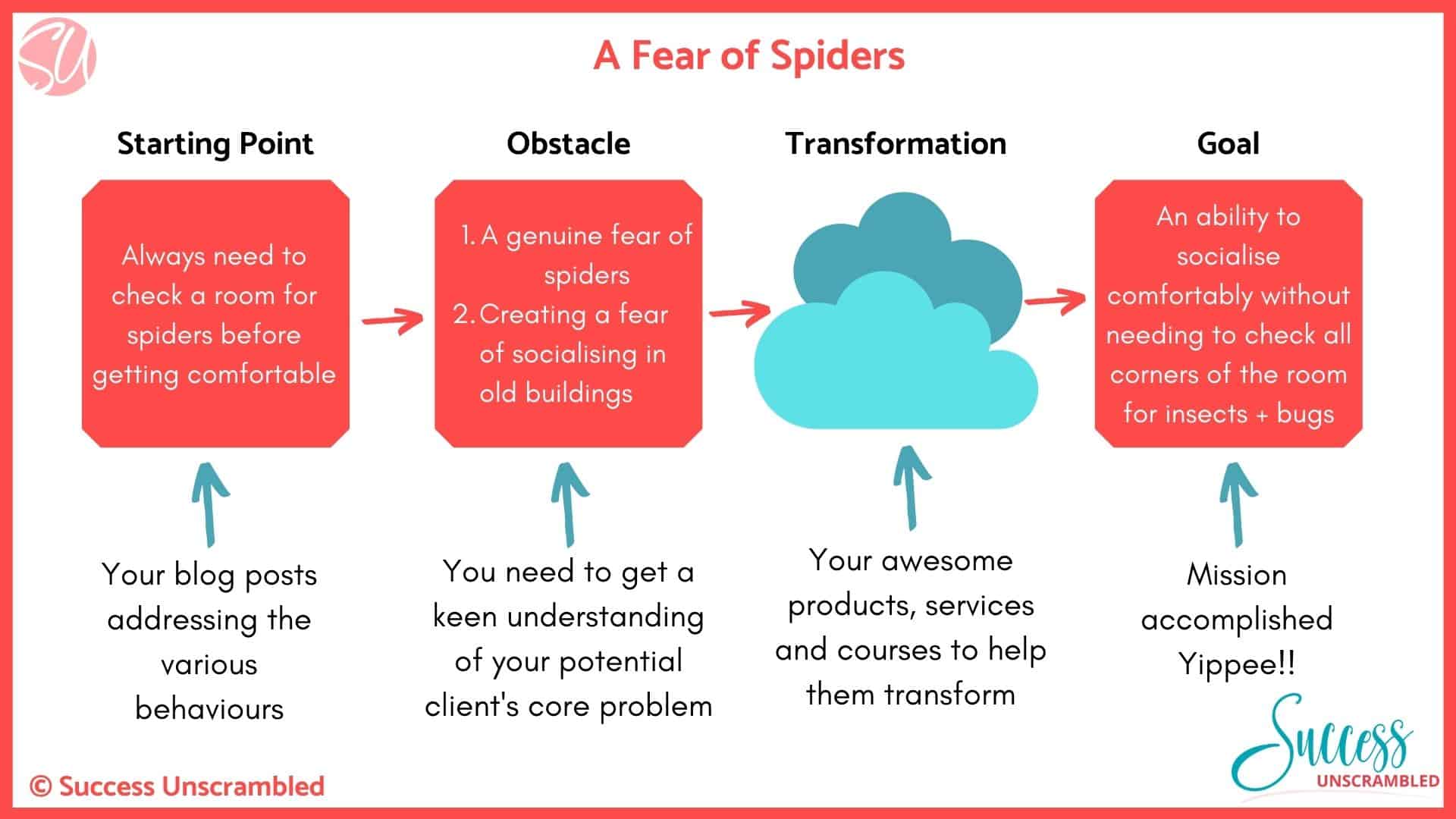 SU

A Fear of Spiders

Starting Point

Always need to check a room for spiders before getting comfortable

Your blog posts addressing the various behaviours

Obstacle

1. A genuine fear of spiders
2. Creating a fear of socialising in old buildings

You need to get a keen understanding of your potential client's core problem

Transformation

Your awesome products, services and courses to help them transform

Goal

An ability to socialise comfortably without needing to check all corners of the room for insects + bugs

Mission accomplished Yippee!!

© Success Unscrambled

Success UNSCRAMBLED